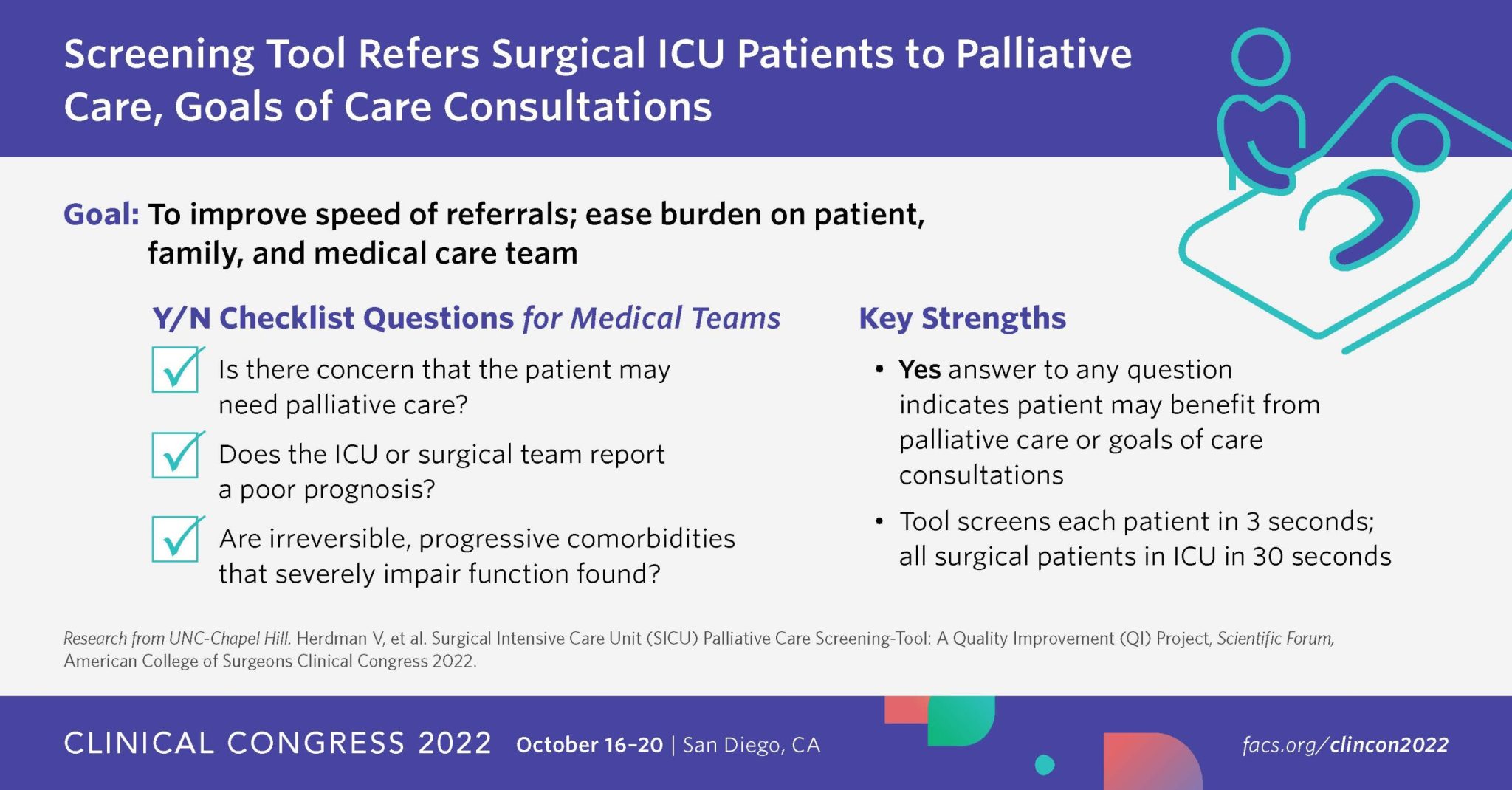 Screening Tool Refers Surgical ICU Patients to Palliative Care, Goals of Care Consultations

Goal: To improve speed of referrals; ease burden on patient, family, and medical care team

Y/N Checklist Questions for Medical Teams

Is there concern that the patient may need palliative care?

Does the ICU or surgical team report a poor prognosis?

Are irreversible, progressive comorbidities that severely impair function found?

Key Strengths

• Yes answer to any question indicates patient may benefit from palliative care or goals of care consultations

• Tool screens each patient in 3 seconds; all surgical patients in ICU in 30 seconds

Research from UNC-Chapel Hill. Herdman V, et al. Surgical Intensive Care Unit (SICU) Palliative Care Screening-Tool: A Quality Improvement (QI) Project, Scientific Forum, American College of Surgeons Clinical Congress 2022.

CLINICAL CONGRESS 2022 October 16–20 | San Diego, CA facs.org/clincon2022